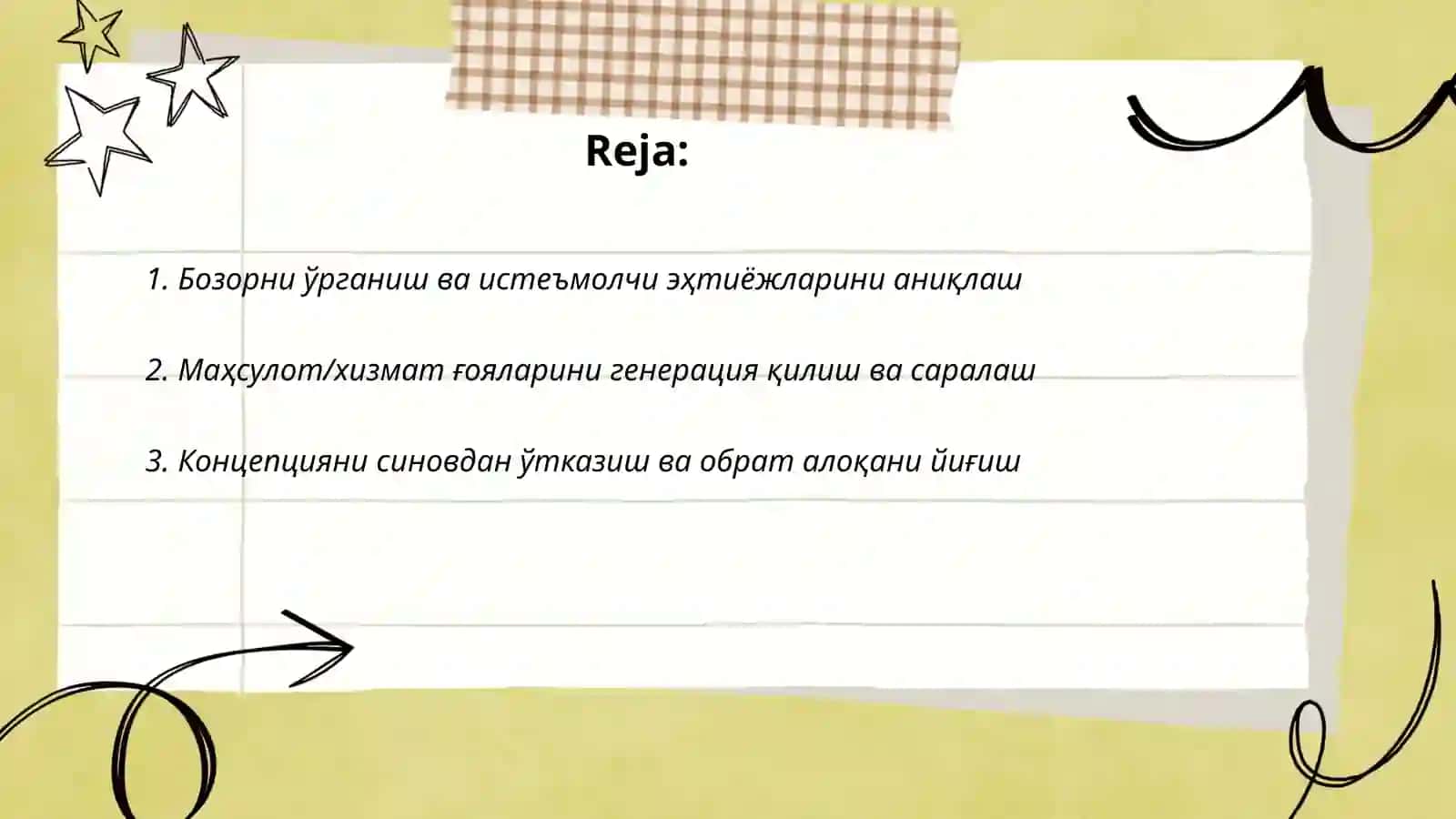 Reja:

1. Бозорни ўрганиш ва истеъмолчи эҳтиёжларини аниқлаш

2. Маҳсулот/хизмат ғояларини генерация қилиш ва саралаш

3. Концепцияни синовдан ўтказиш ва обрат алоқани йиғиш